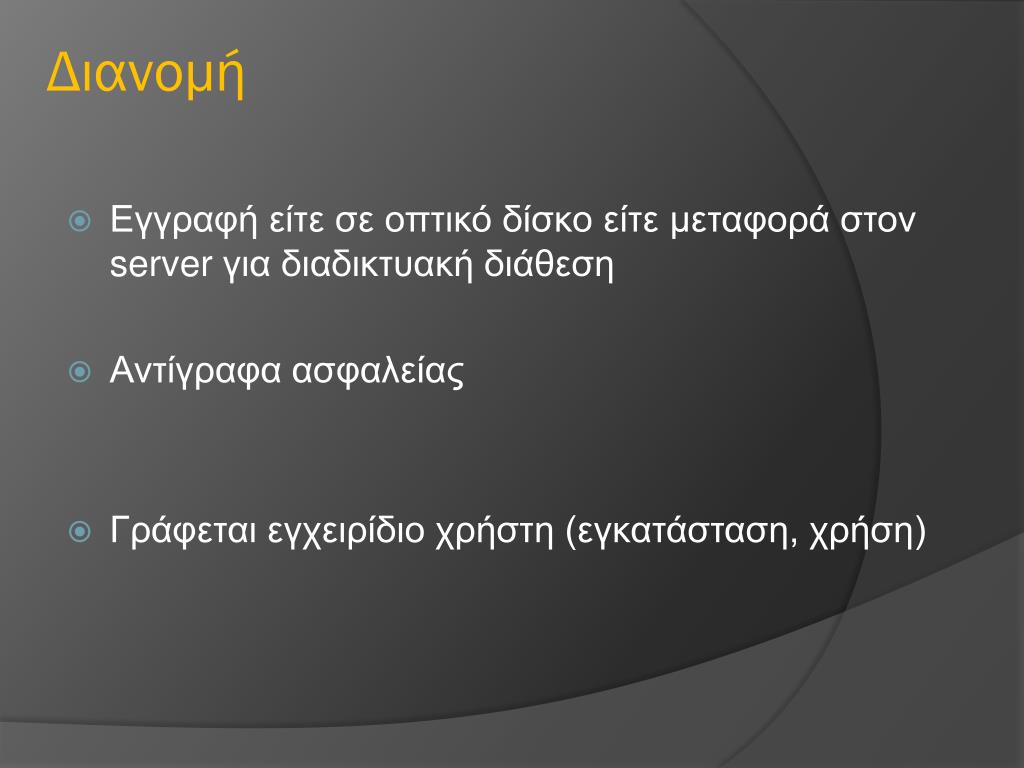 Διανομή

Εγγραφή είτε σε οπτικό δίσκο είτε μεταφορά στον server για διαδικτυακή διάθεση

Αντίγραφα ασφαλείας

Γράφεται εγχειρίδιο χρήστη (εγκατάσταση, χρήση)